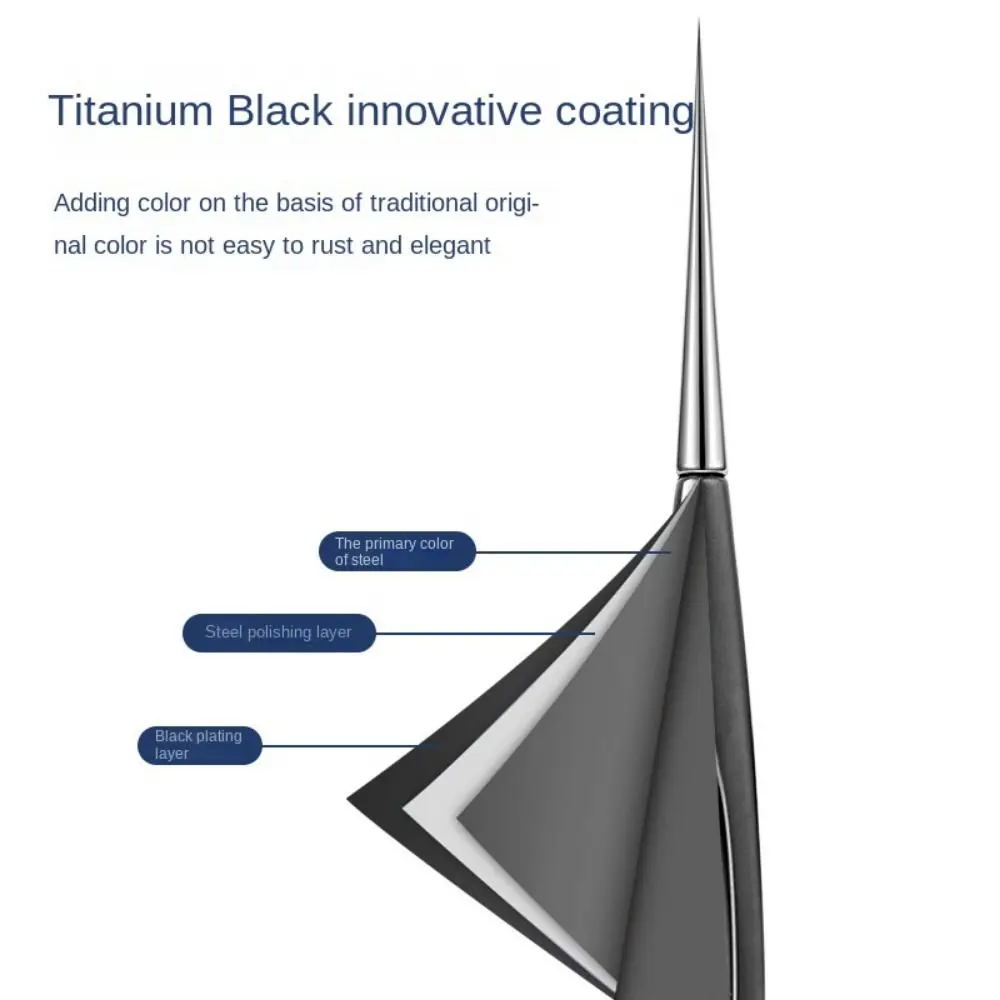 Titanium Black innovative coating

Adding color on the basis of traditional original color is not easy to rust and elegant

The primary color of steel

Steel polishing layer

Black plating layer